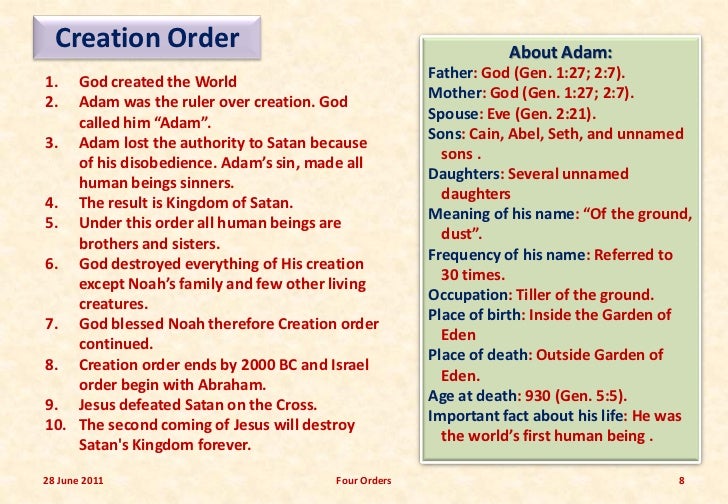 Creation Order

1. God created the World
2. Adam was the ruler over creation. God called him “Adam”.
3. Adam lost the authority to Satan because of his disobedience. Adam’s sin, made all human beings sinners.
4. The result is Kingdom of Satan.
5. Under this order all human beings are brothers and sisters.
6. God destroyed everything of His creation except Noah’s family and few other living creatures.
7. God blessed Noah therefore Creation order continued.
8. Creation order ends by 2000 BC and Israel order begin with Abraham.
9. Jesus defeated Satan on the Cross.
10. The second coming of Jesus will destroy Satan's Kingdom forever.

About Adam:
Father: God (Gen. 1:27; 2:7).
Mother: God (Gen. 1:27; 2:7).
Spouse: Eve (Gen. 2:21).
Sons: Cain, Abel, Seth, and unnamed sons .
Daughters: Several unnamed daughters
Meaning of his name: “Of the ground, dust”.
Frequency of his name: Referred to 30 times.
Occupation: Tiller of the ground.
Place of birth: Inside the Garden of Eden
Place of death: Outside Garden of Eden.
Age at death: 930 (Gen. 5:5).
Important fact about his life: He was the world’s first human being .

28 June 2011 Four Orders 8